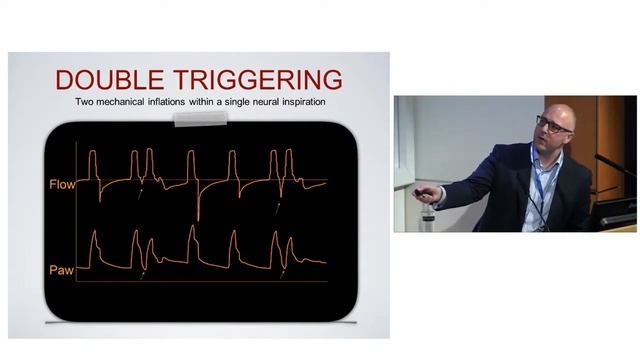 DOUBLE TRIGGERING
Two mechanical inflations within a single neural inspiration

Flow

Paw